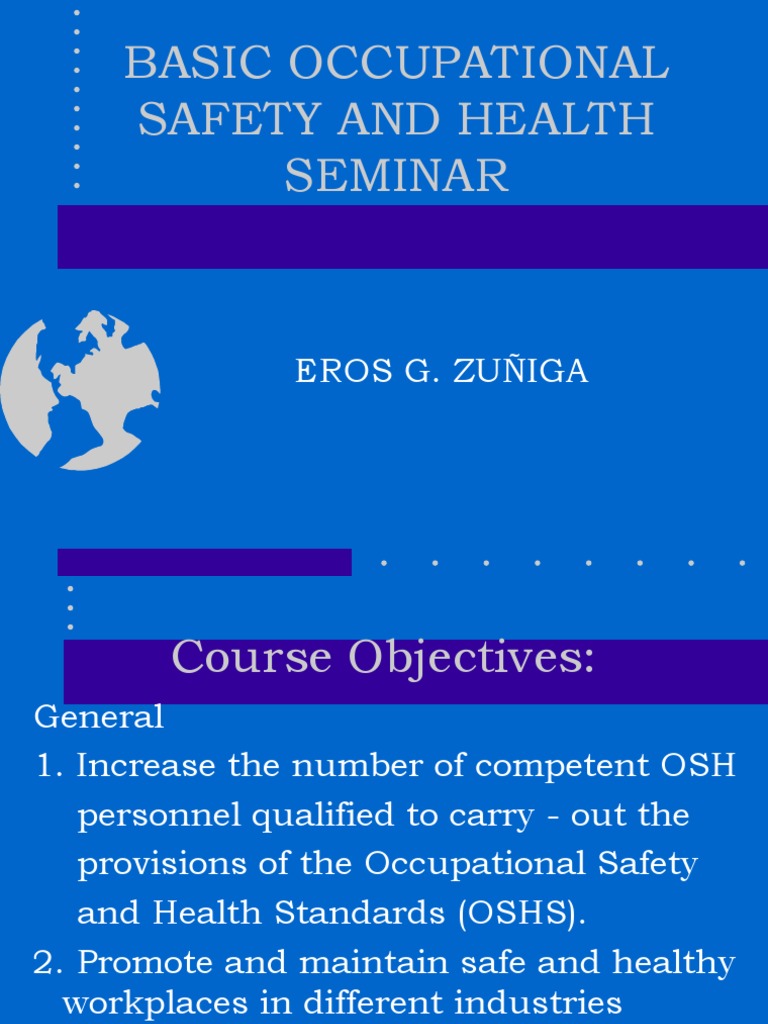 BASIC OCCUPATIONAL SAFETY AND HEALTH SEMINAR

EROS G. ZUÑIGA

Course Objectives:

General

1. Increase the number of competent OSH personnel qualified to carry - out the provisions of the Occupational Safety and Health Standards (OSHS).

2. Promote and maintain safe and healthy workplaces in different industries